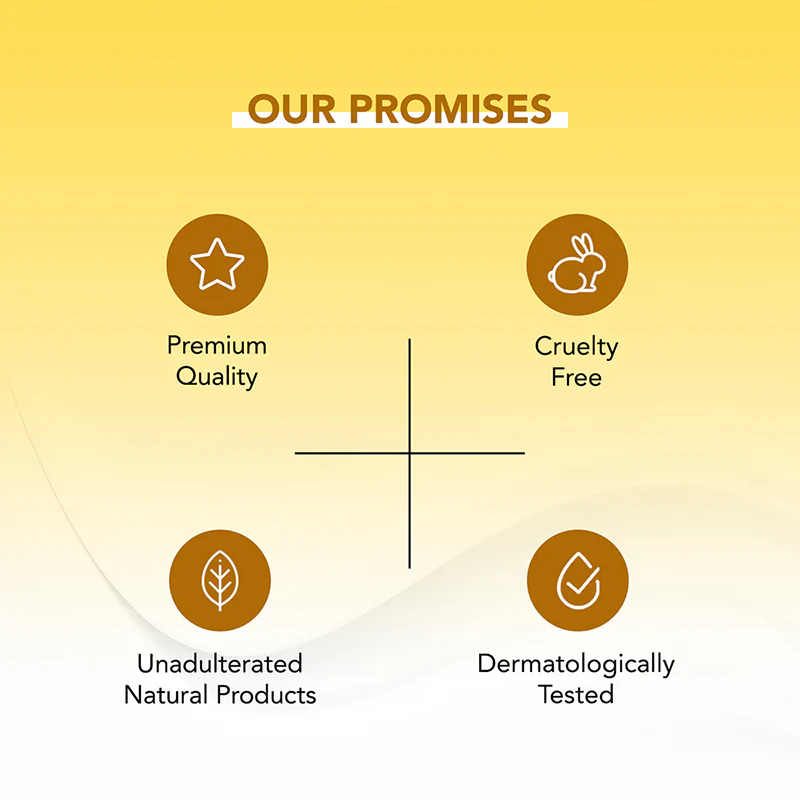 OUR PROMISES

Premium Quality

Cruelty Free

Unadulterated Natural Products

Dermatologically Tested